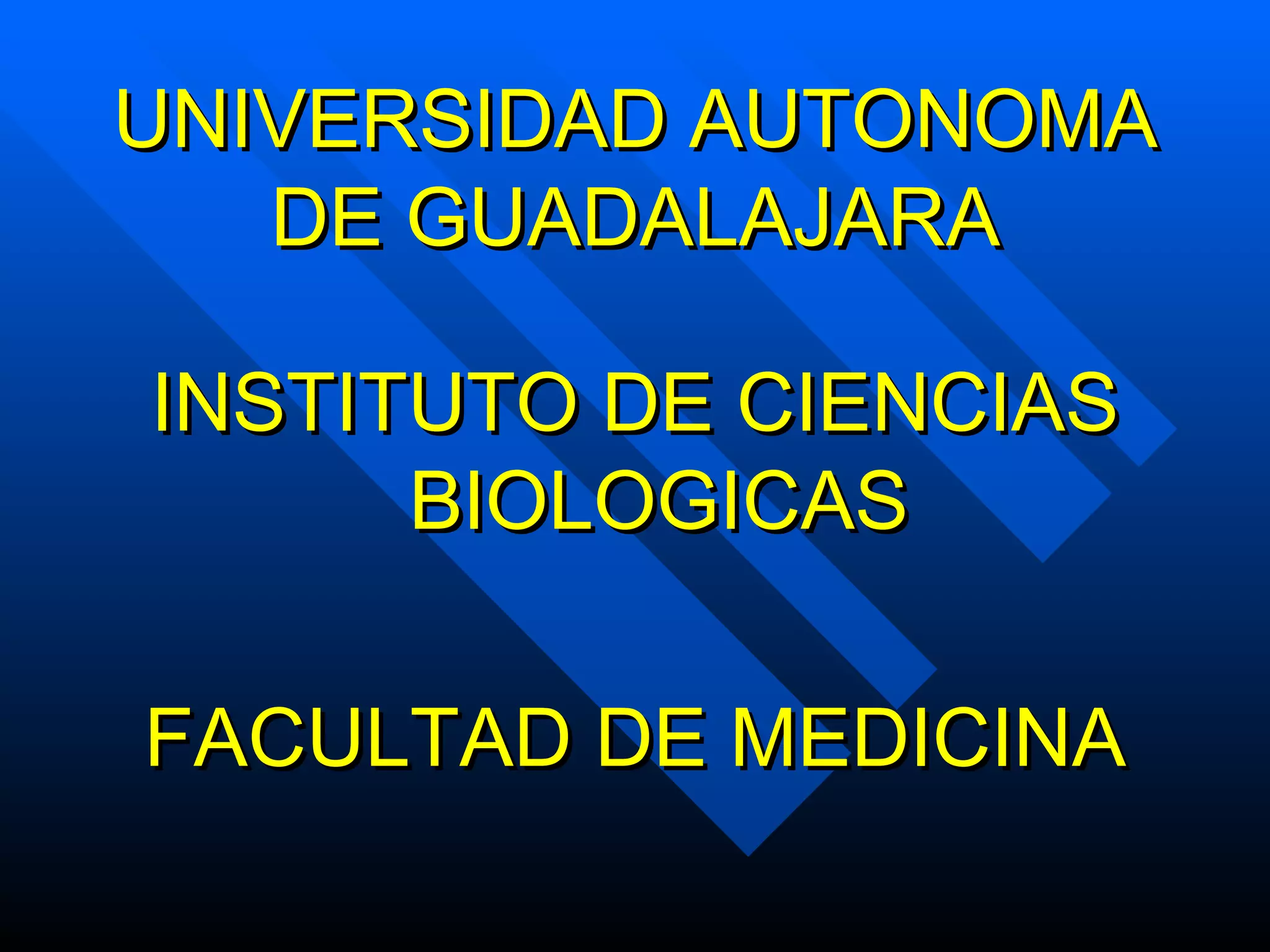 UNIVERSIDAD AUTONOMA DE GUADALAJARA

INSTITUTO DE CIENCIAS BIOLOGICAS

FACULTAD DE MEDICINA